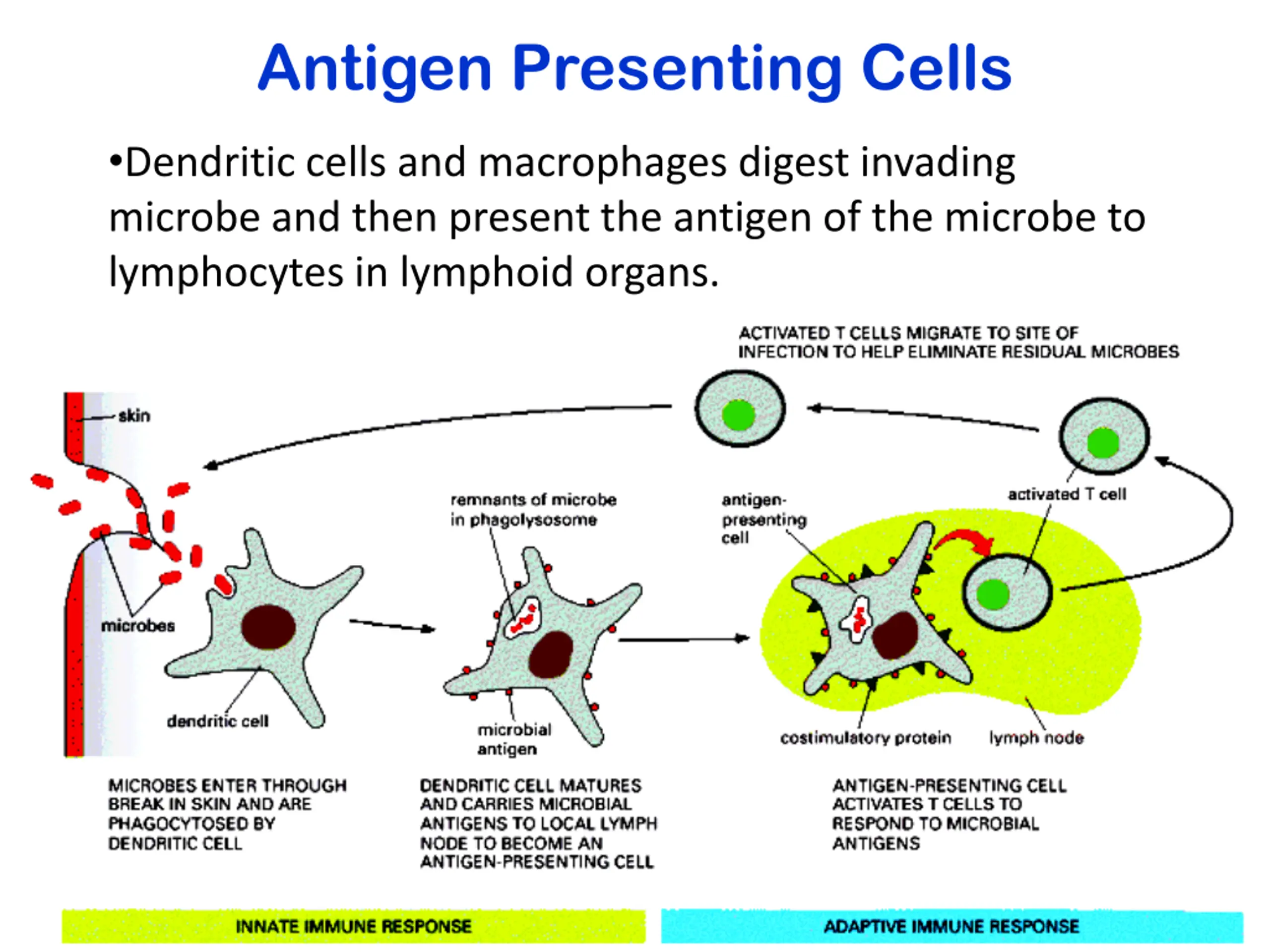 Antigen Presenting Cells

•Dendritic cells and macrophages digest invading microbe and then present the antigen of the microbe to lymphocytes in lymphoid organs.

ACTIVATED T CELLS MIGRATE TO SITE OF INFECTION TO HELP ELIMINATE RESIDUAL MICROBES

skin

microbes

dendritic cell

remnants of microbe in phagolysosome

microbial antigen

antigen-presenting cell

activated T cell

costimulatory protein

lymph node

MICROBES ENTER THROUGH BREAK IN SKIN AND ARE PHAGOCYTOSED BY DENDRITIC CELL

DENDRITIC CELL MATURES AND CARRIES MICROBIAL ANTIGENS TO LOCAL LYMPH NODE TO BECOME AN ANTIGEN-PRESENTING CELL

ANTIGEN-PRESENTING CELL ACTIVATES T CELLS TO RESPOND TO MICROBIAL ANTIGENS

INNATE IMMUNE RESPONSE

ADAPTIVE IMMUNE RESPONSE